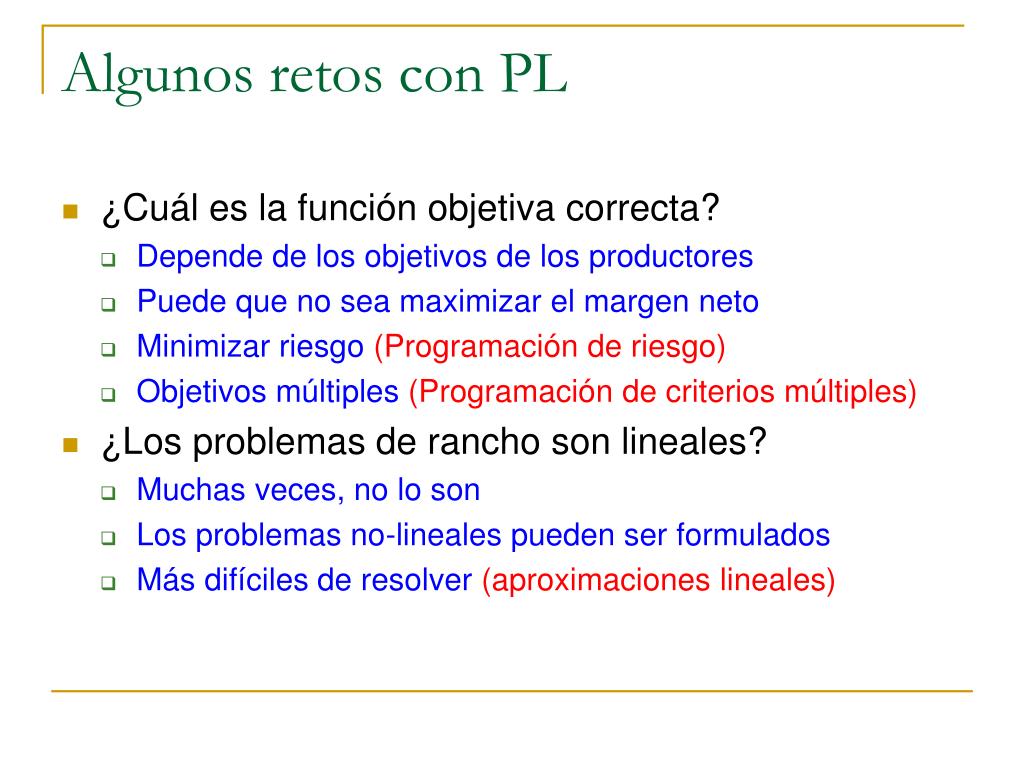 Algunos retos con PL

¿Cuál es la función objetiva correcta?

Depende de los objetivos de los productores

Puede que no sea maximizar el margen neto

Minimizar riesgo (Programación de riesgo)

Objetivos múltiples (Programación de criterios múltiples)

¿Los problemas de rancho son lineales?

Muchas veces, no lo son

Los problemas no-lineales pueden ser formulados

Más difíciles de resolver (aproximaciones lineales)